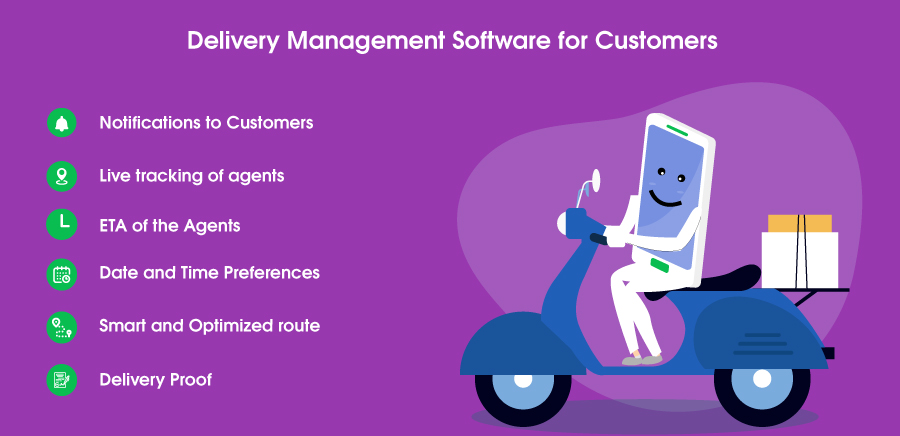 Delivery Management Software for Customers

Notifications to Customers

Live tracking of agents

ETA of the Agents

Date and Time Preferences

Smart and Optimized route

Delivery Proof